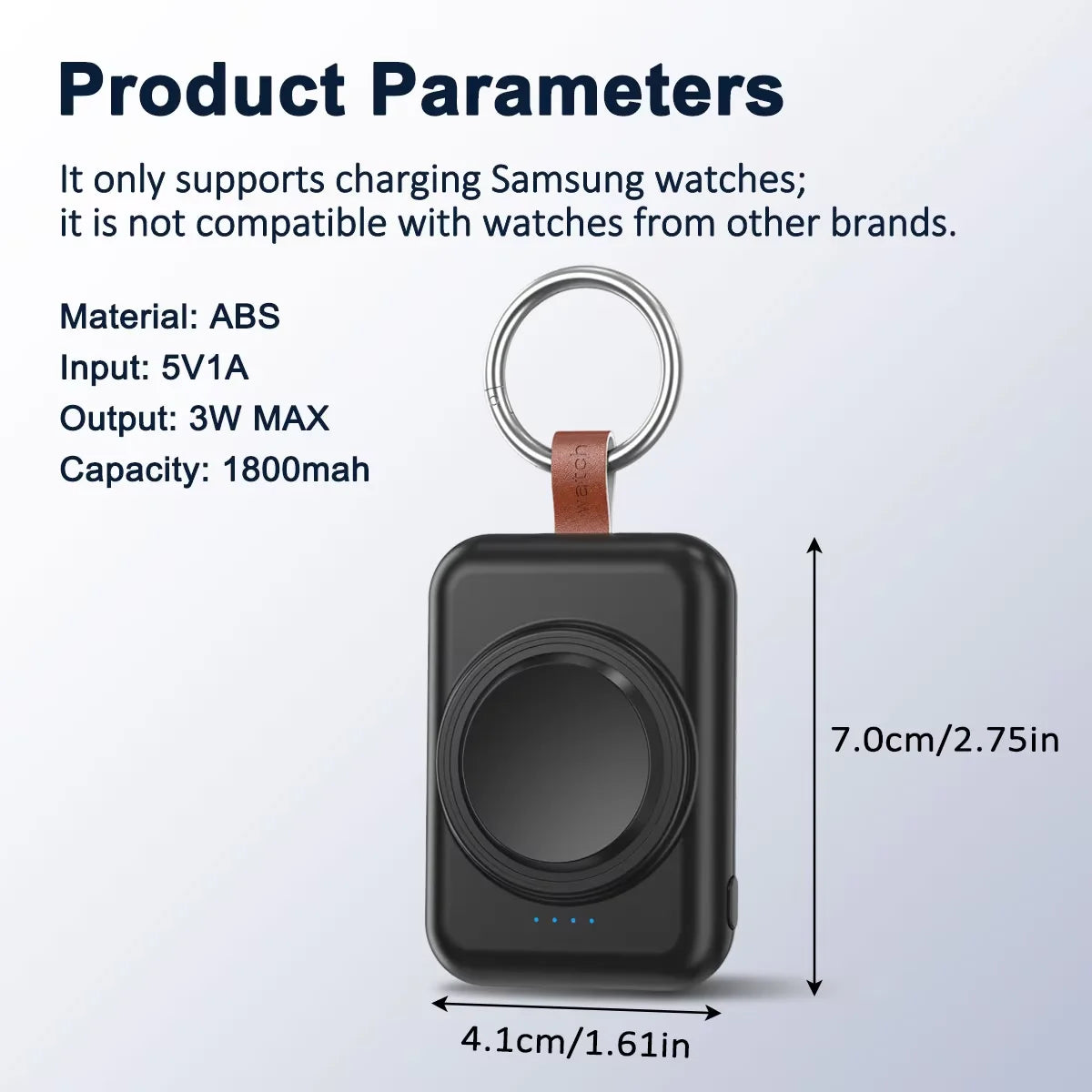 Product Parameters

It only supports charging Samsung watches;
it is not compatible with watches from other brands.

Material: ABS
Input: 5V1A
Output: 3W MAX
Capacity: 1800mah

watch

7.0cm/2.75in

4.1cm/1.61in